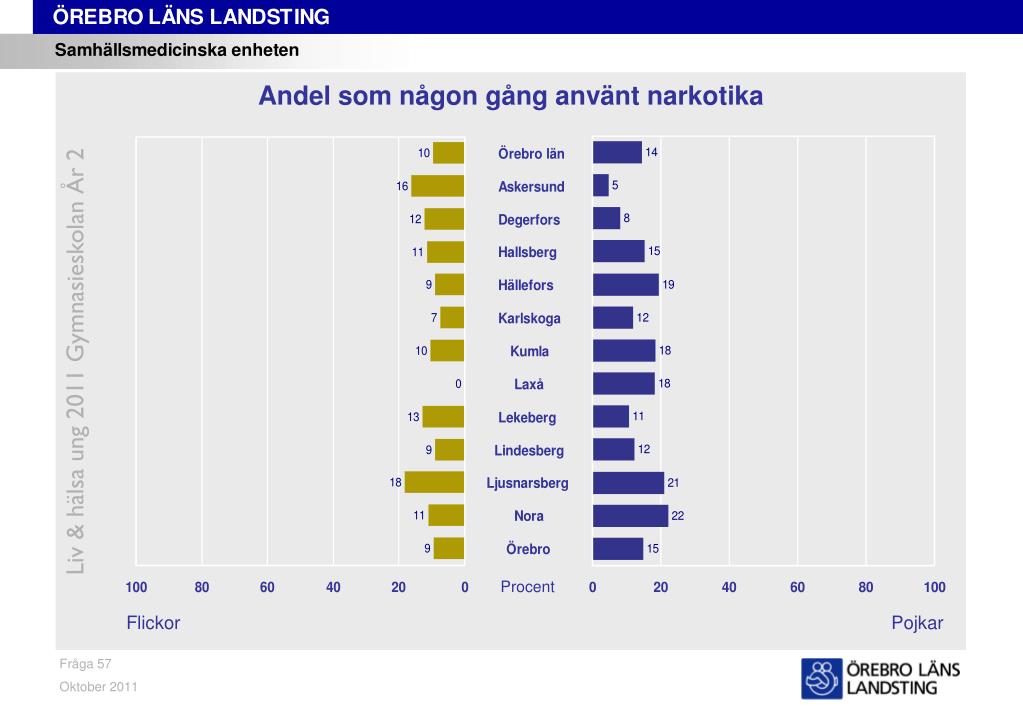 ÖREBRO LÄNS LANDSTING

Samhällsmedicinska enheten

Andel som någon gång använt narkotika

Liv & hälsa ung 2011 Gymnasieskolan År 2

| Flickor | | Pojkar |
|---|---|---|
| 10 | Örebro län | 14 |
| 16 | Askersund | 5 |
| 12 | Degerfors | 8 |
| 11 | Hallsberg | 15 |
| 9 | Hällefors | 19 |
| 7 | Karlskoga | 12 |
| 10 | Kumla | 18 |
| 0 | Laxå | 18 |
| 13 | Lekeberg | 11 |
| 9 | Lindesberg | 12 |
| 18 | Ljusnarsberg | 21 |
| 11 | Nora | 22 |
| 9 | Örebro | 15 |

100 80 60 40 20 0 Procent 0 20 40 60 80 100

Flickor

Pojkar

Fråga 57

Oktober 2011

ÖREBRO LÄNS LANDSTING